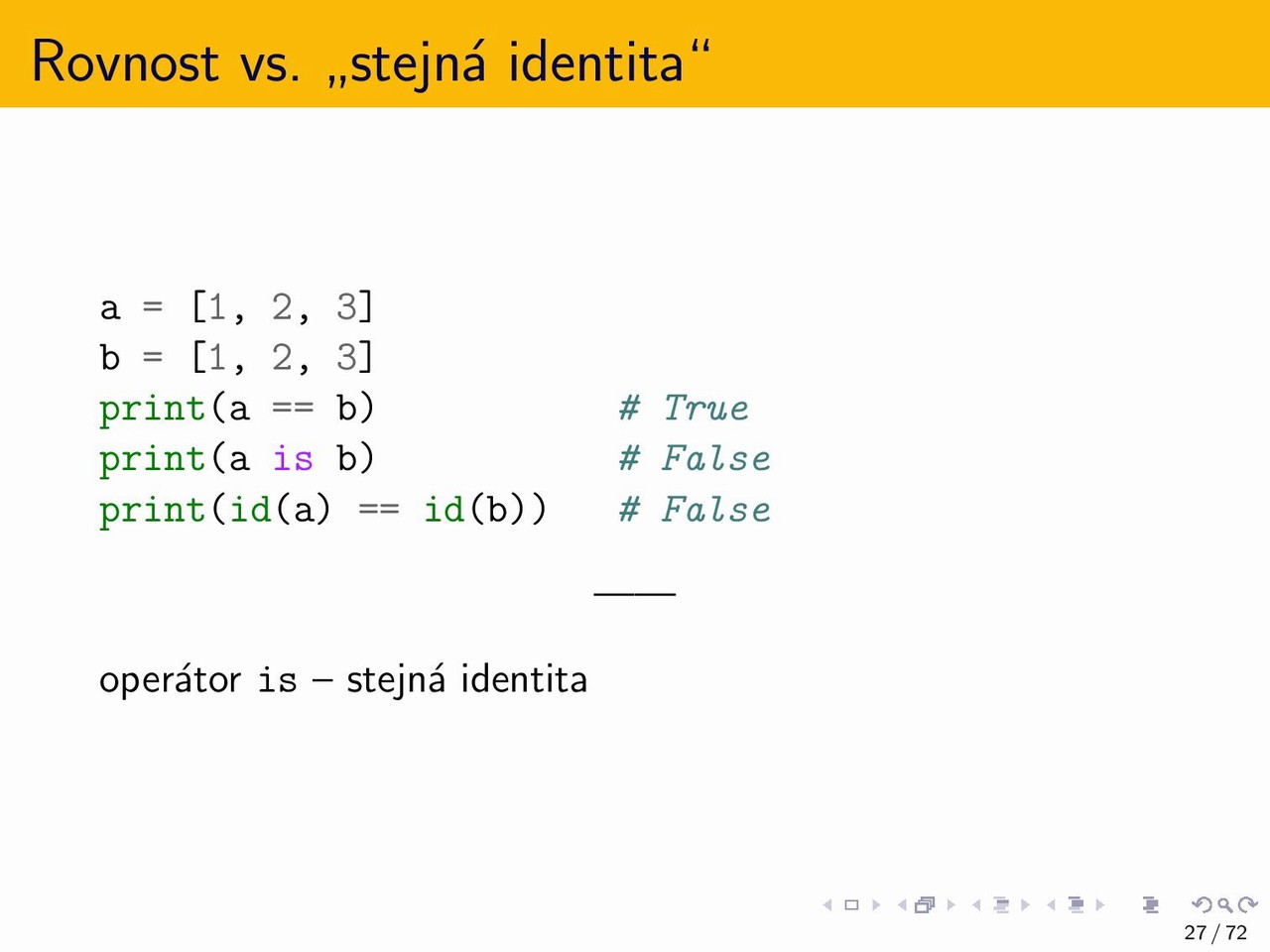 Rovnost vs. „stejná identita“

a = [1, 2, 3]
b = [1, 2, 3]
print(a == b)          # True
print(a is b)          # False
print(id(a) == id(b))  # False

operátor is – stejná identita

27 / 72